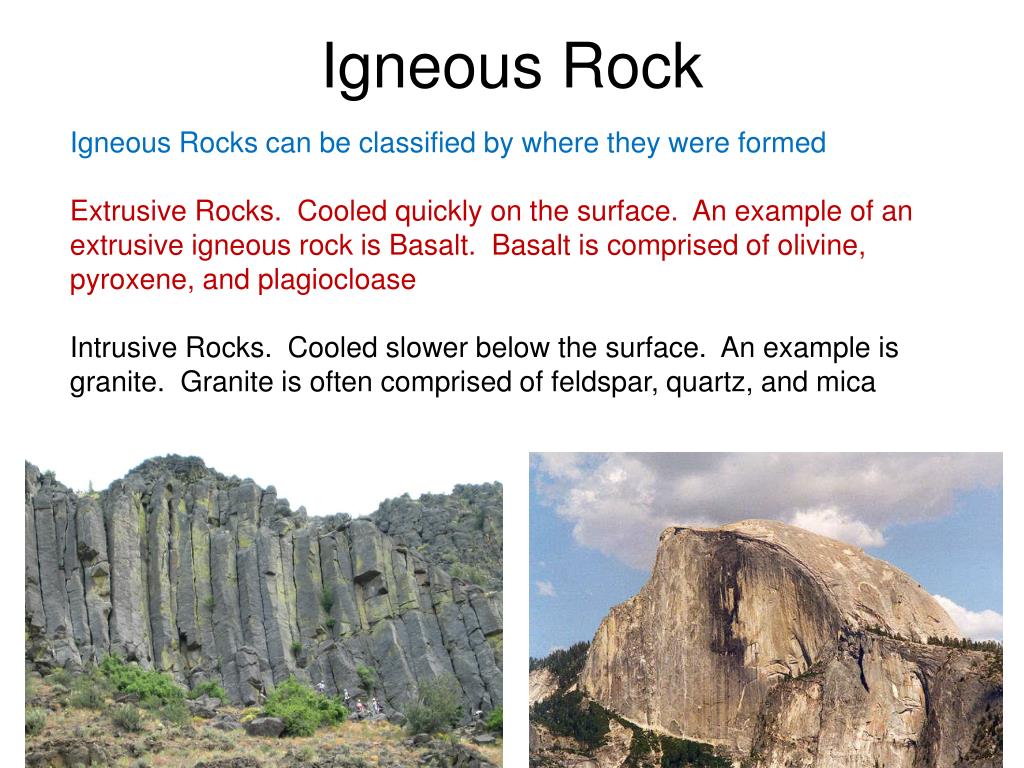 Igneous Rock

Igneous Rocks can be classified by where they were formed

Extrusive Rocks. Cooled quickly on the surface. An example of an extrusive igneous rock is Basalt. Basalt is comprised of olivine, pyroxene, and plagiocloase

Intrusive Rocks. Cooled slower below the surface. An example is granite. Granite is often comprised of feldspar, quartz, and mica